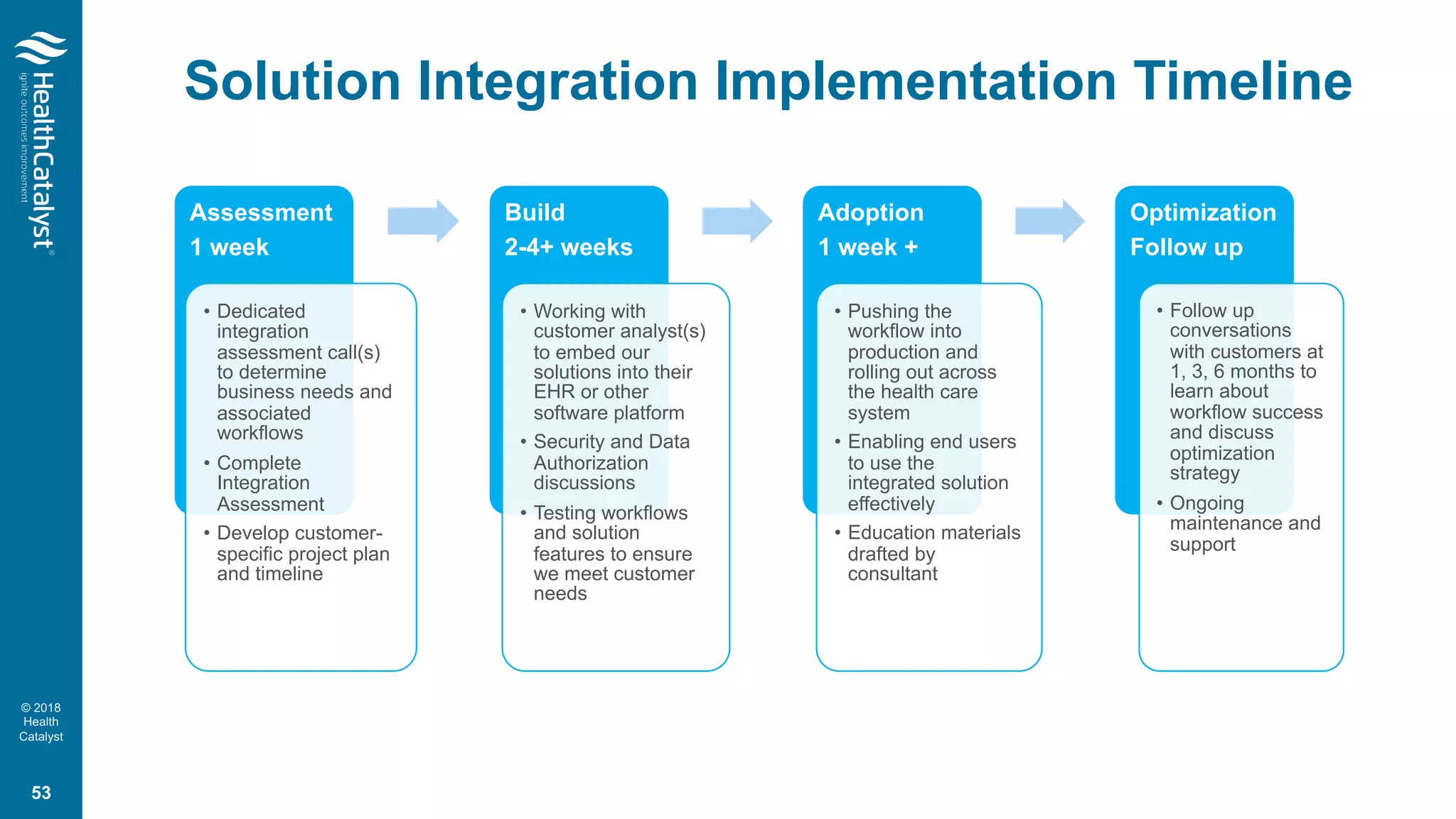 HealthCatalyst®
ignite outcomes improvement

Solution Integration Implementation Timeline

Assessment
1 week

• Dedicated integration assessment call(s) to determine business needs and associated workflows
• Complete Integration Assessment
• Develop customer-specific project plan and timeline

Build
2-4+ weeks

• Working with customer analyst(s) to embed our solutions into their EHR or other software platform
• Security and Data Authorization discussions
• Testing workflows and solution features to ensure we meet customer needs

Adoption
1 week +

• Pushing the workflow into production and rolling out across the health care system
• Enabling end users to use the integrated solution effectively
• Education materials drafted by consultant

Optimization
Follow up

• Follow up conversations with customers at 1, 3, 6 months to learn about workflow success and discuss optimization strategy
• Ongoing maintenance and support

© 2018 Health Catalyst

53